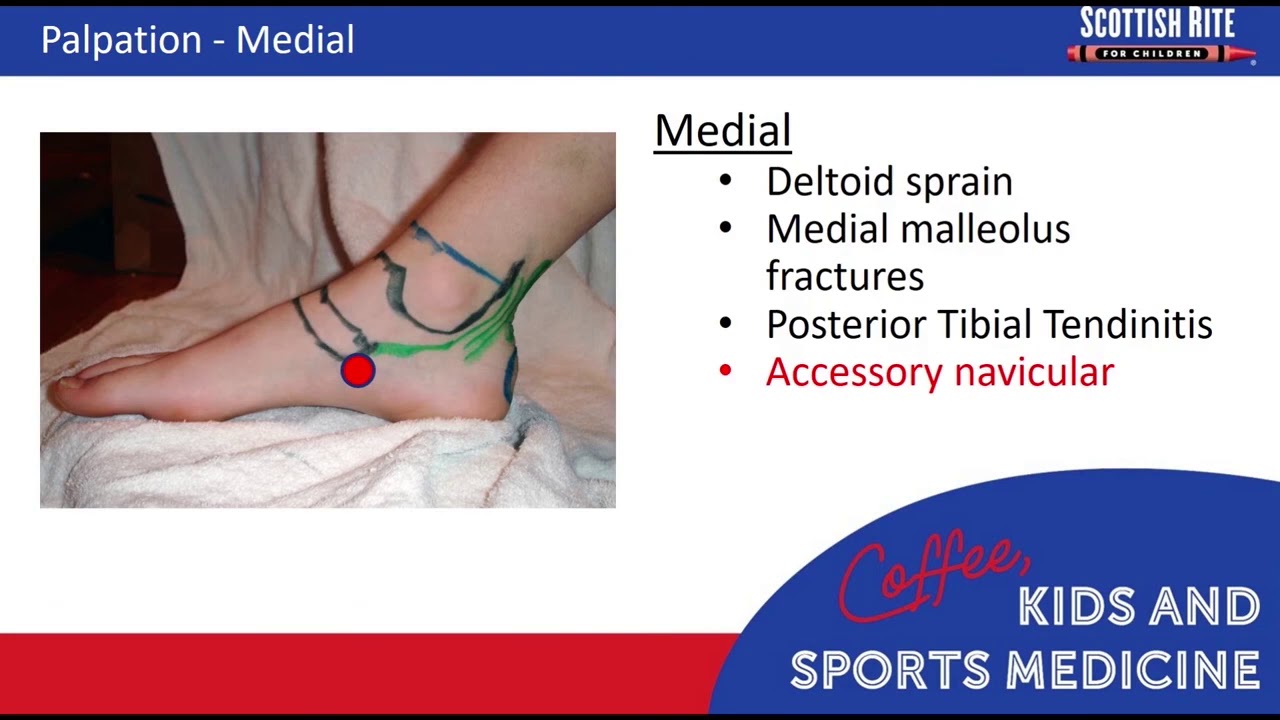 Palpation - Medial

SCOTTISH RITE
FOR CHILDREN

Medial
• Deltoid sprain
• Medial malleolus fractures
• Posterior Tibial Tendinitis
• Accessory navicular

Coffee, KIDS AND SPORTS MEDICINE